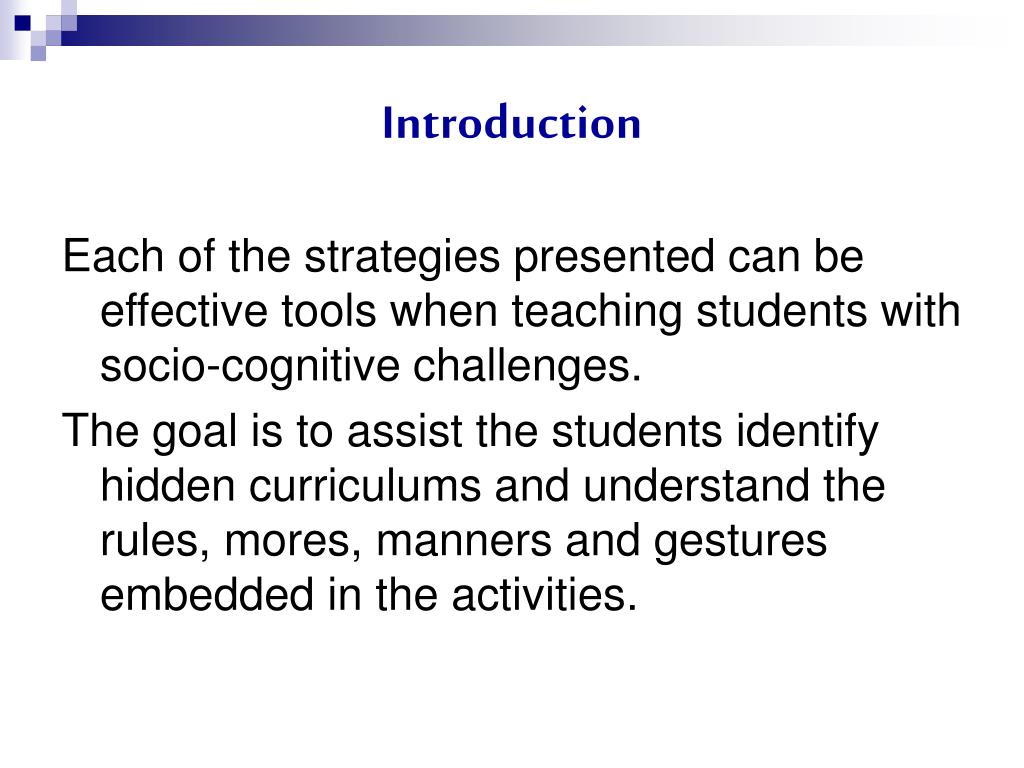 Introduction

Each of the strategies presented can be effective tools when teaching students with socio-cognitive challenges.

The goal is to assist the students identify hidden curriculums and understand the rules, mores, manners and gestures embedded in the activities.